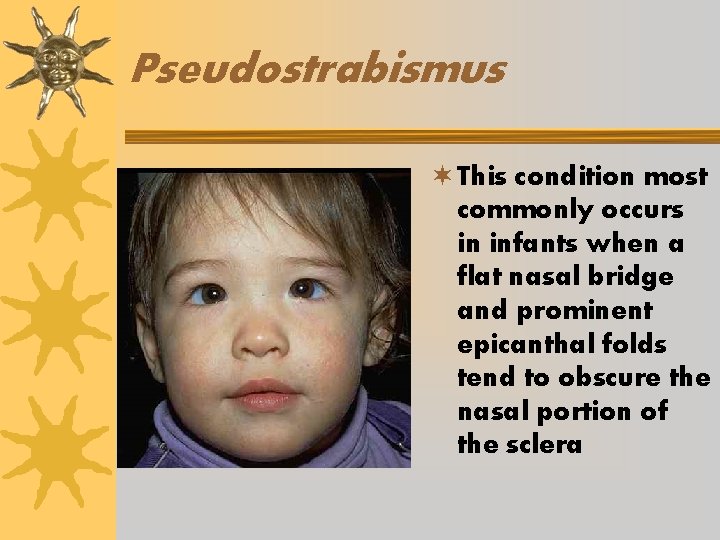 Pseudostrabismus

This condition most commonly occurs in infants when a flat nasal bridge and prominent epicanthal folds tend to obscure the nasal portion of the sclera